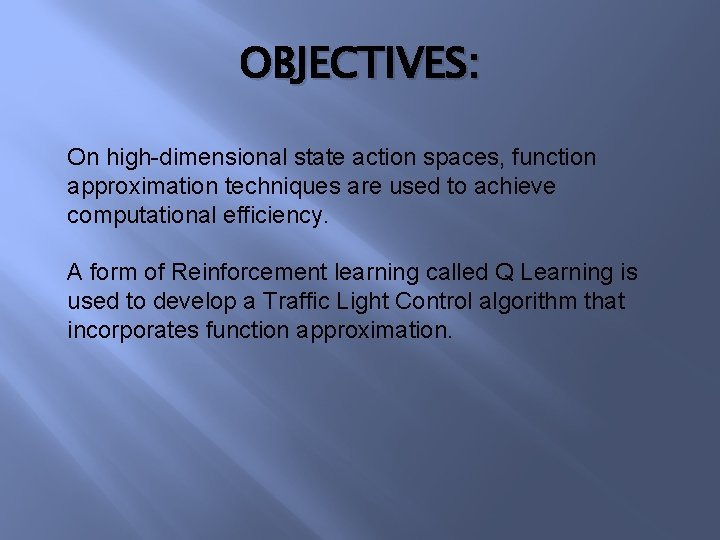 OBJECTIVES:

On high-dimensional state action spaces, function approximation techniques are used to achieve computational efficiency.

A form of Reinforcement learning called Q Learning is used to develop a Traffic Light Control algorithm that incorporates function approximation.